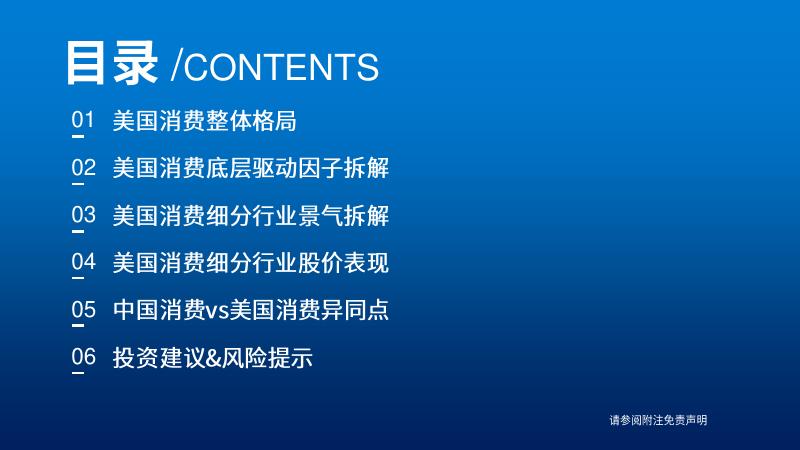 目录 /CONTENTS

01 美国消费整体格局

02 美国消费底层驱动因子拆解

03 美国消费细分行业景气拆解

04 美国消费细分行业股价表现

05 中国消费vs美国消费异同点

06 投资建议&风险提示

请参阅附注免责声明